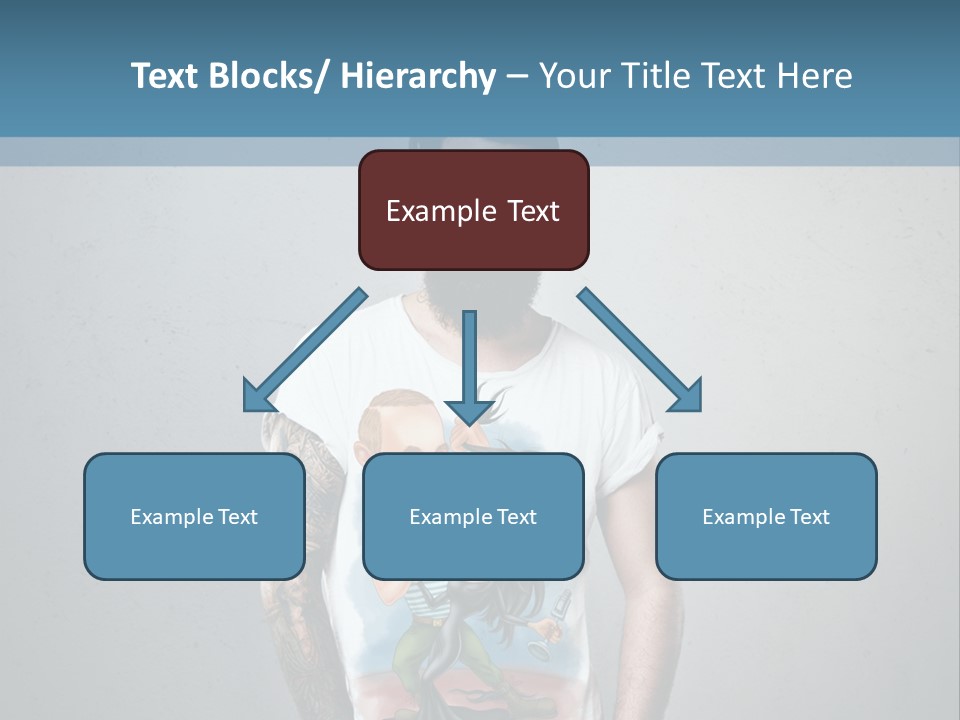 Text Blocks/ Hierarchy – Your Title Text Here

Example Text

Example Text

Example Text

Example Text